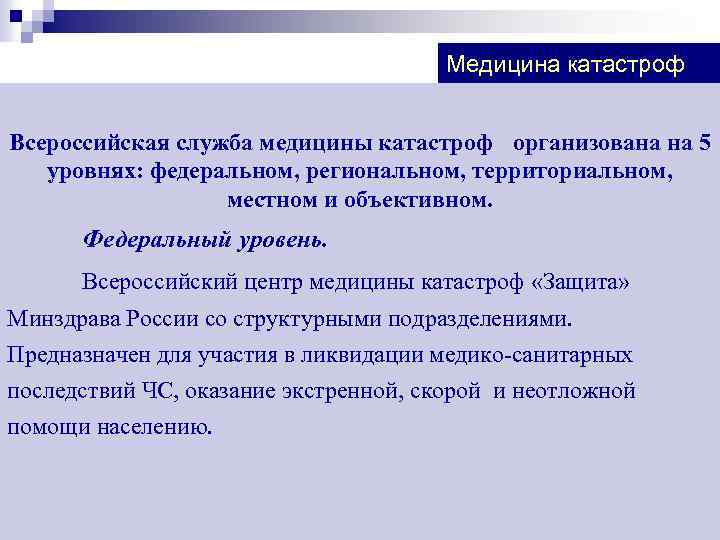 Медицина катастроф

Всероссийская служба медицины катастроф организована на 5 уровнях: федеральном, региональном, территориальном, местном и объективном.

Федеральный уровень.

Всероссийский центр медицины катастроф «Защита» Минздрава России со структурными подразделениями. Предназначен для участия в ликвидации медико-санитарных последствий ЧС, оказание экстренной, скорой и неотложной помощи населению.